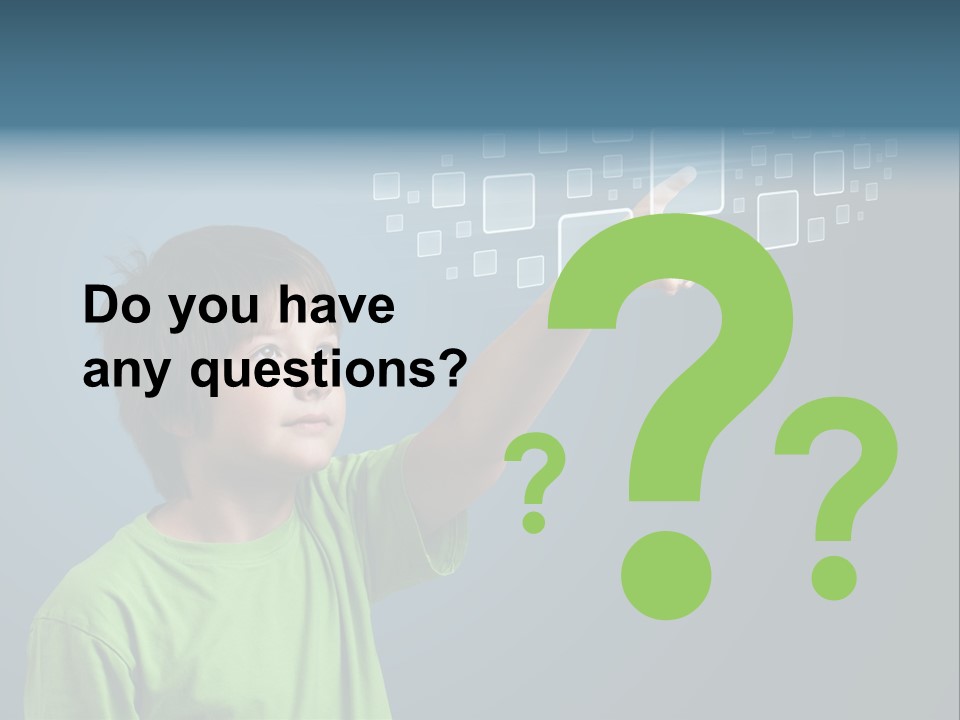 Do you have any questions?

?
?
?